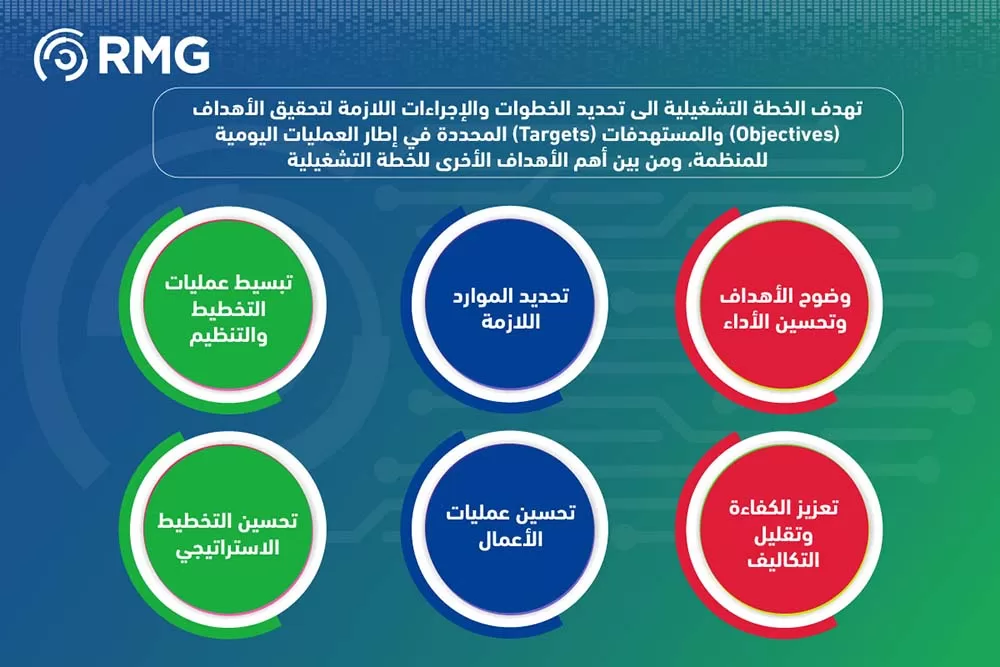 RMG

تهدف الخطة التشغيلية الى تحديد الخطوات والإجراءات اللازمة لتحقيق الأهداف (Objectives) والمستهدفات (Targets) المحددة في إطار العمليات اليومية للمنظمة، ومن بين أهم الأهداف الأخرى للخطة التشغيلية

وضوح الأهداف وتحسين الأداء

تحديد الموارد اللازمة

تبسيط عمليات التخطيط والتنظيم

تعزيز الكفاءة وتقليل التكاليف

تحسين عمليات الأعمال

تحسين التخطيط الاستراتيجي